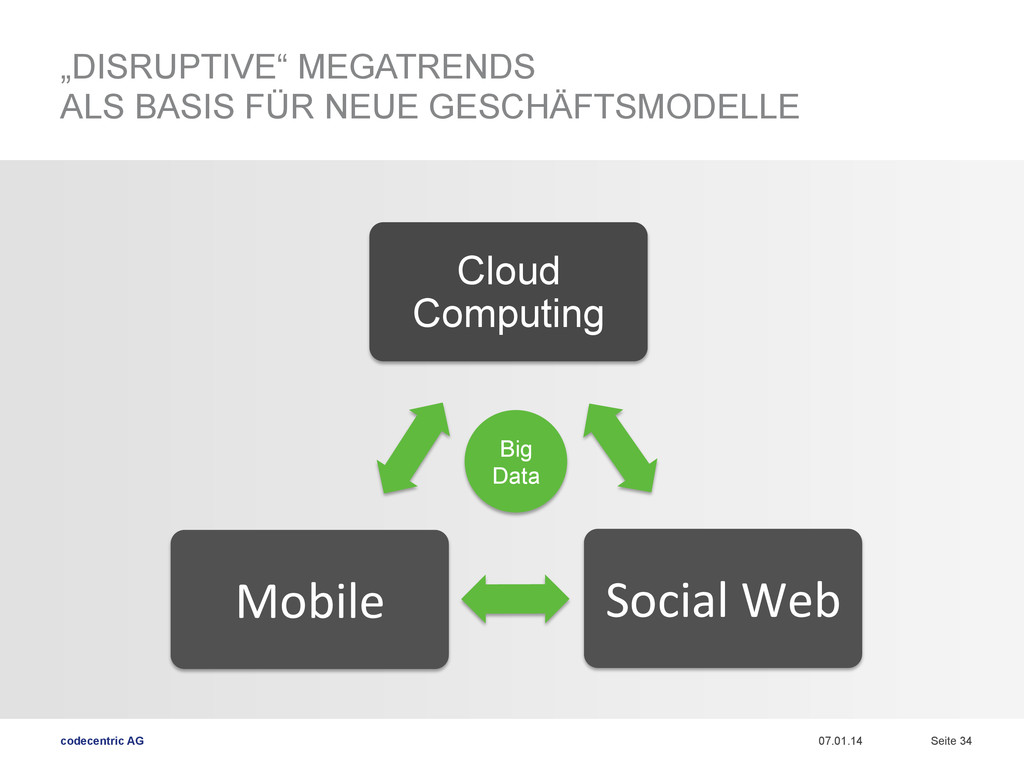 „DISRUPTIVE“ MEGATRENDS
ALS BASIS FÜR NEUE GESCHÄFTSMODELLE

Cloud Computing

Big Data

Mobile

Social Web

codecentric AG

07.01.14

Seite 34